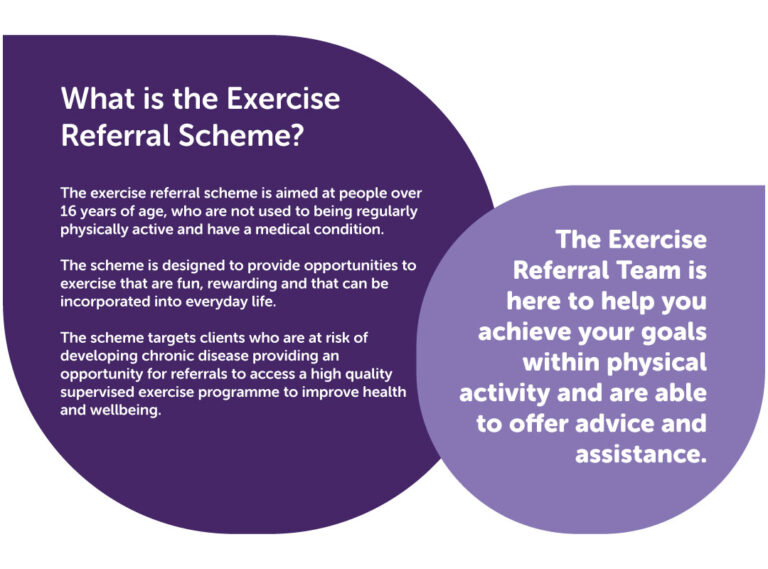 What is the Exercise Referral Scheme?

The exercise referral scheme is aimed at people over 16 years of age, who are not used to being regularly physically active and have a medical condition.

The scheme is designed to provide opportunities to exercise that are fun, rewarding and that can be incorporated into everyday life.

The scheme targets clients who are at risk of developing chronic disease providing an opportunity for referrals to access a high quality supervised exercise programme to improve health and wellbeing.

The Exercise Referral Team is here to help you achieve your goals within physical activity and are able to offer advice and assistance.